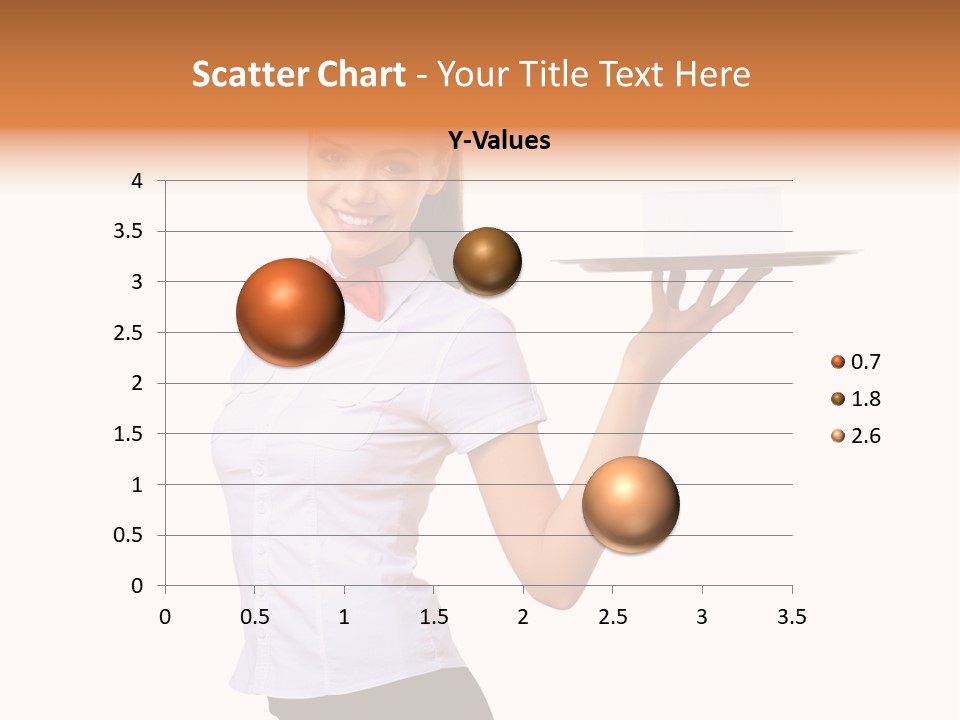 Scatter Chart - Your Title Text Here

Y-Values

4
3.5
3
2.5
2
1.5
1
0.5
0

0 0.5 1 1.5 2 2.5 3 3.5

0.7
1.8
2.6